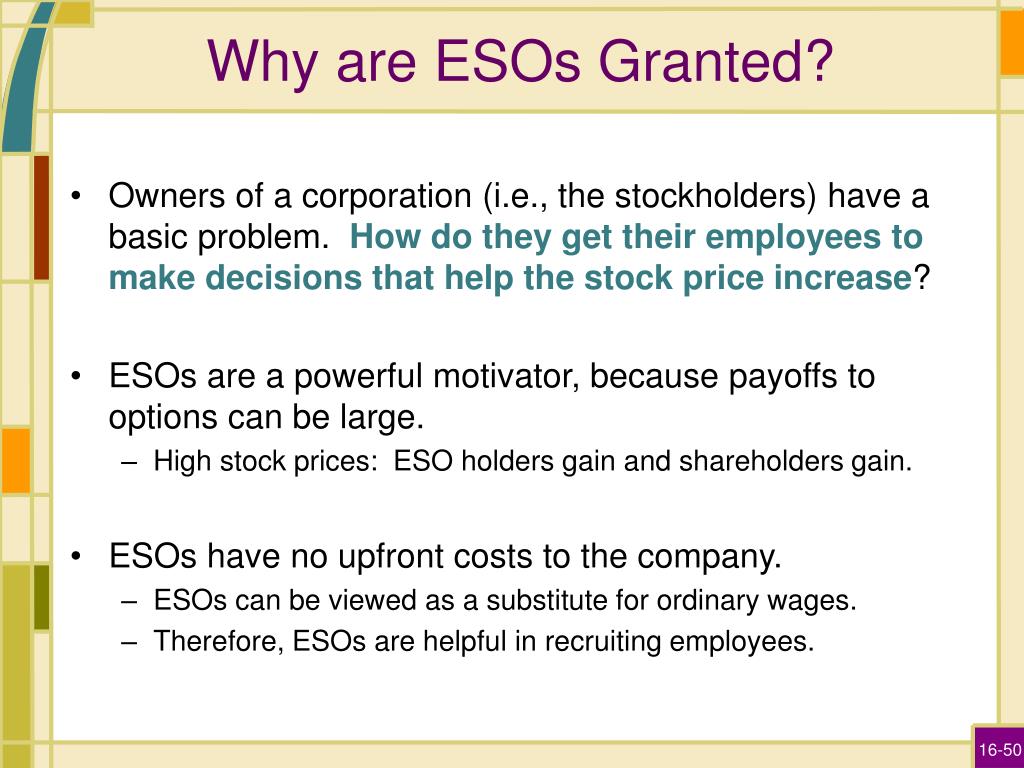 Why are ESOs Granted?

• Owners of a corporation (i.e., the stockholders) have a basic problem. How do they get their employees to make decisions that help the stock price increase?

• ESOs are a powerful motivator, because payoffs to options can be large.
– High stock prices: ESO holders gain and shareholders gain.

• ESOs have no upfront costs to the company.
– ESOs can be viewed as a substitute for ordinary wages.
– Therefore, ESOs are helpful in recruiting employees.

16-50